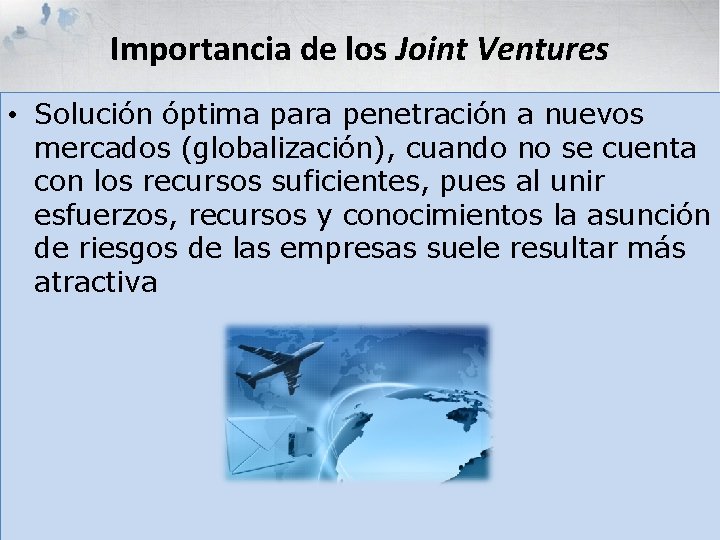 Importancia de los Joint Ventures

• Solución óptima para penetración a nuevos mercados (globalización), cuando no se cuenta con los recursos suficientes, pues al unir esfuerzos, recursos y conocimientos la asunción de riesgos de las empresas suele resultar más atractiva